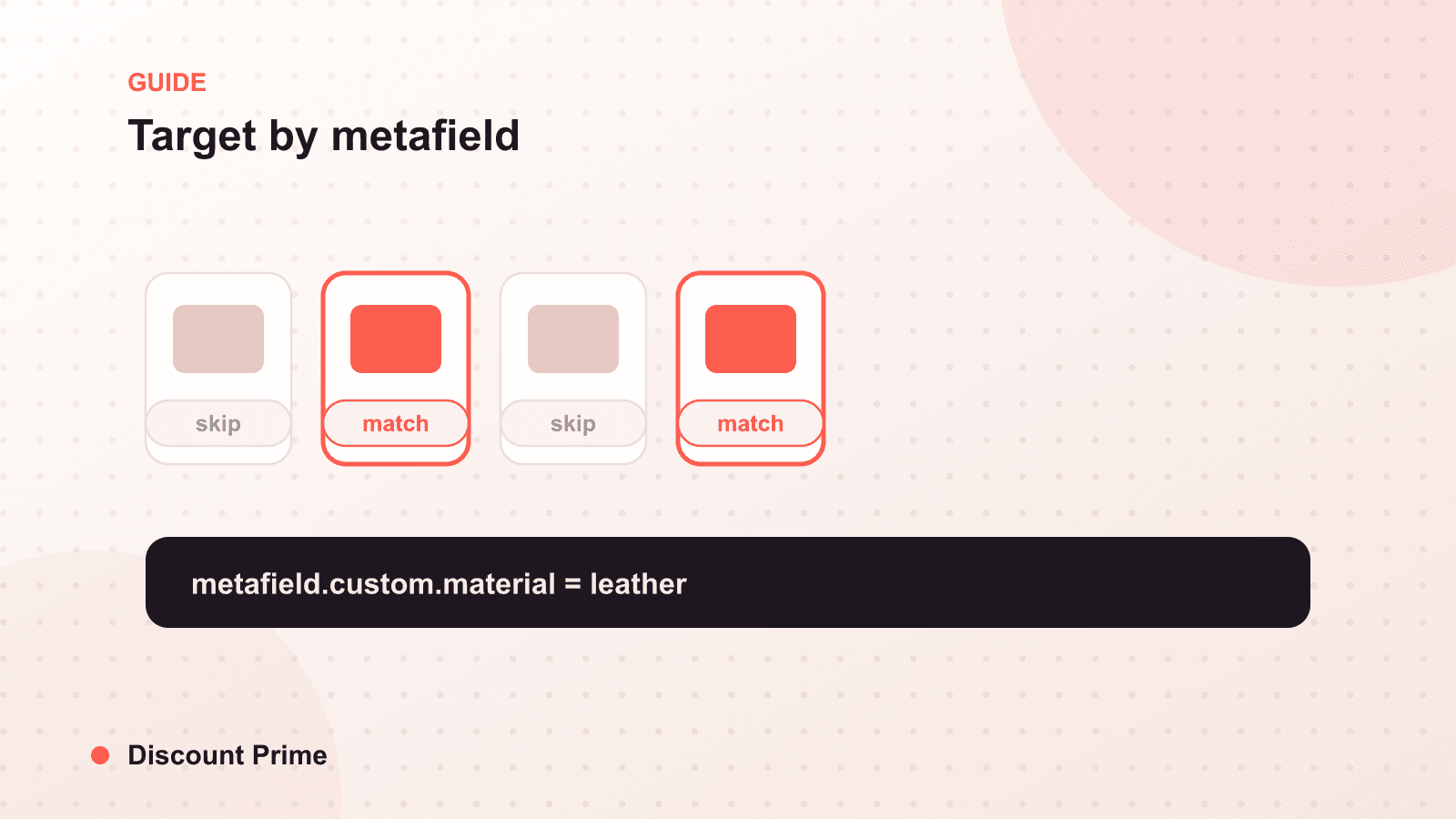 GUIDE

Target by metafield

skip

match

skip

match

metafield.custom.material = leather

Discount Prime